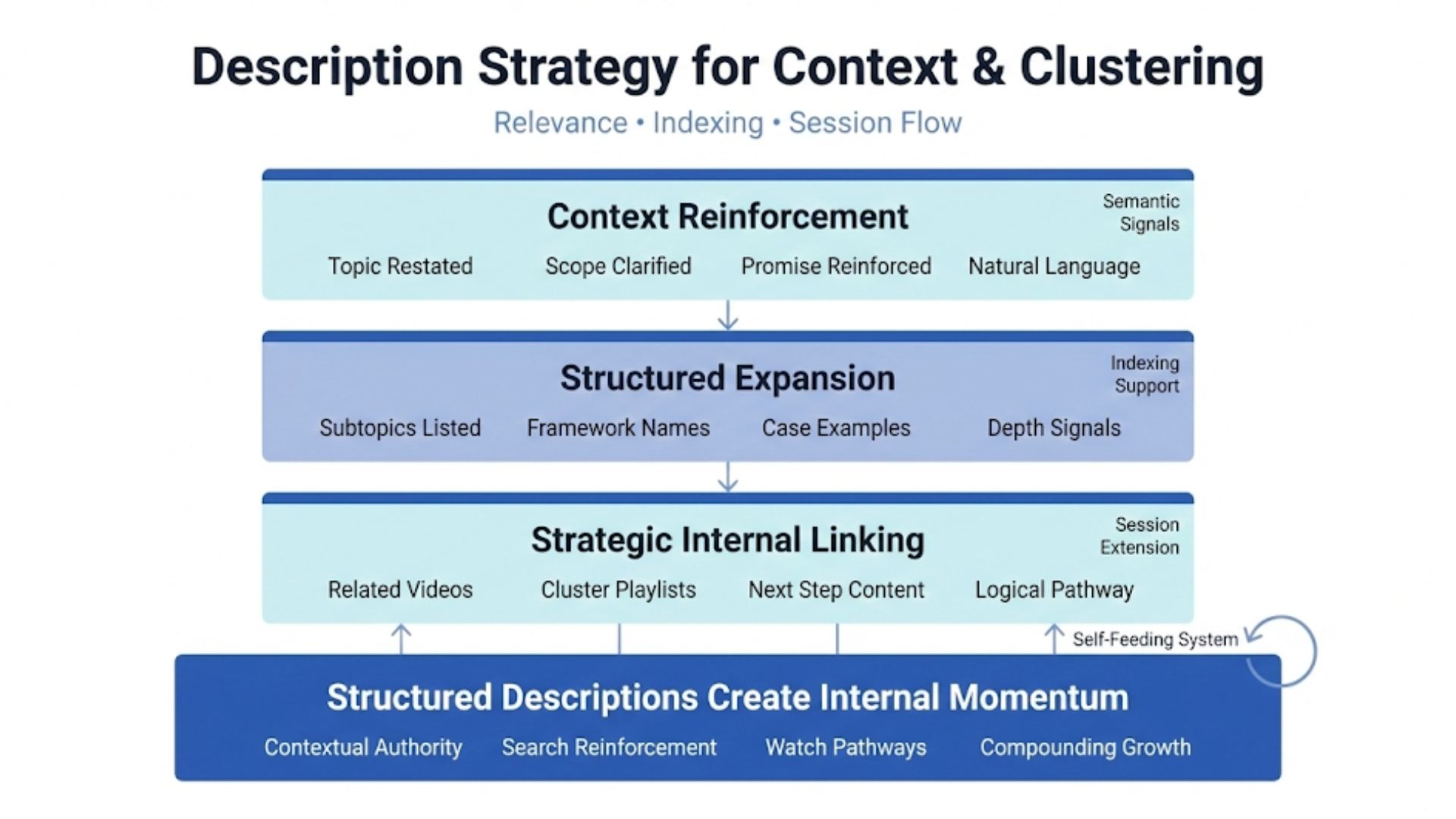 Description Strategy for Context & Clustering

Relevance • Indexing • Session Flow

Context Reinforcement

Semantic Signals

Topic Restated Scope Clarified Promise Reinforced Natural Language

Structured Expansion

Indexing Support

Subtopics Listed Framework Names Case Examples Depth Signals

Strategic Internal Linking

Session Extension

Related Videos Cluster Playlists Next Step Content Logical Pathway

Self-Feeding System

Structured Descriptions Create Internal Momentum

Contextual Authority Search Reinforcement Watch Pathways Compounding Growth